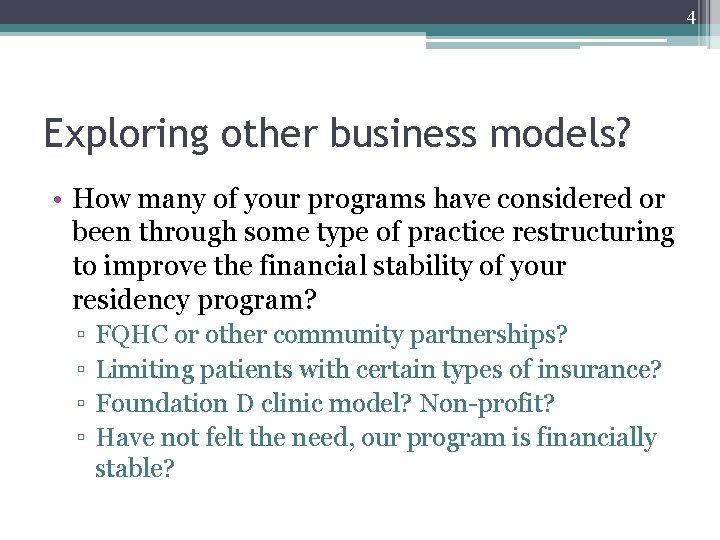 4

Exploring other business models?

• How many of your programs have considered or been through some type of practice restructuring to improve the financial stability of your residency program?
▫ FQHC or other community partnerships?
▫ Limiting patients with certain types of insurance?
▫ Foundation D clinic model? Non-profit?
▫ Have not felt the need, our program is financially stable?